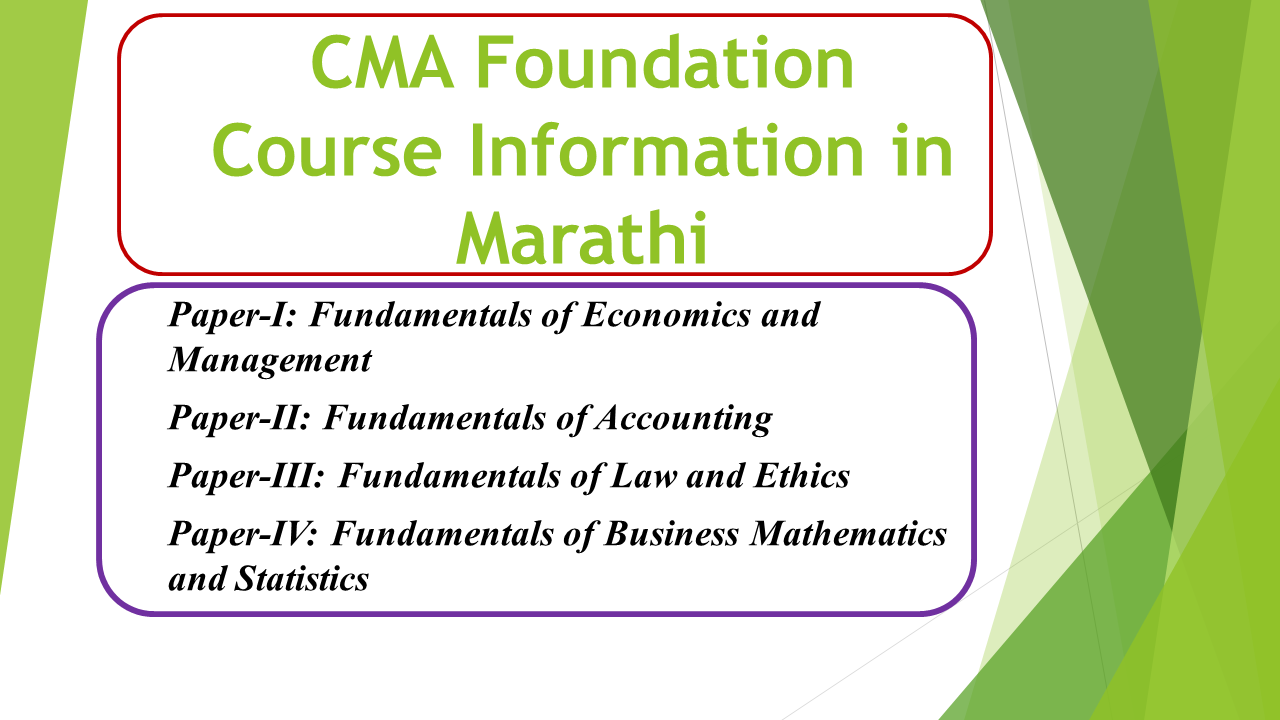 CMA Foundation Course Information in Marathi

Paper-I: Fundamentals of Economics and Management

Paper-II: Fundamentals of Accounting

Paper-III: Fundamentals of Law and Ethics

Paper-IV: Fundamentals of Business Mathematics and Statistics